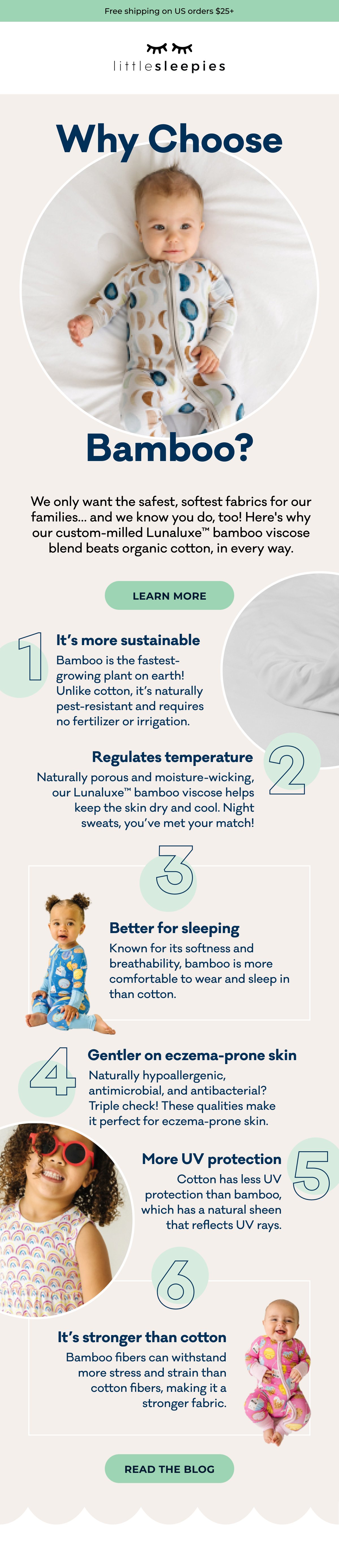 Free shipping on US orders $25+

littlesleepies

Why Choose

Bamboo?

We only want the safest, softest fabrics for our families... and we know you do, too! Here's why our custom-milled Lunaluxe™ bamboo viscose blend beats organic cotton, in every way.

LEARN MORE

1

It's more sustainable

Bamboo is the fastest-growing plant on earth! Unlike cotton, it's naturally pest-resistant and requires no fertilizer or irrigation.

2

Regulates temperature

Naturally porous and moisture-wicking, our Lunaluxe™ bamboo viscose helps keep the skin dry and cool. Night sweats, you've met your match!

3

Better for sleeping

Known for its softness and breathability, bamboo is more comfortable to wear and sleep in than cotton.

4

Gentler on eczema-prone skin

Naturally hypoallergenic, antimicrobial, and antibacterial? Triple check! These qualities make it perfect for eczema-prone skin.

5

More UV protection

Cotton has less UV protection than bamboo, which has a natural sheen that reflects UV rays.

6

It's stronger than cotton

Bamboo fibers can withstand more stress and strain than cotton fibers, making it a stronger fabric.

READ THE BLOG